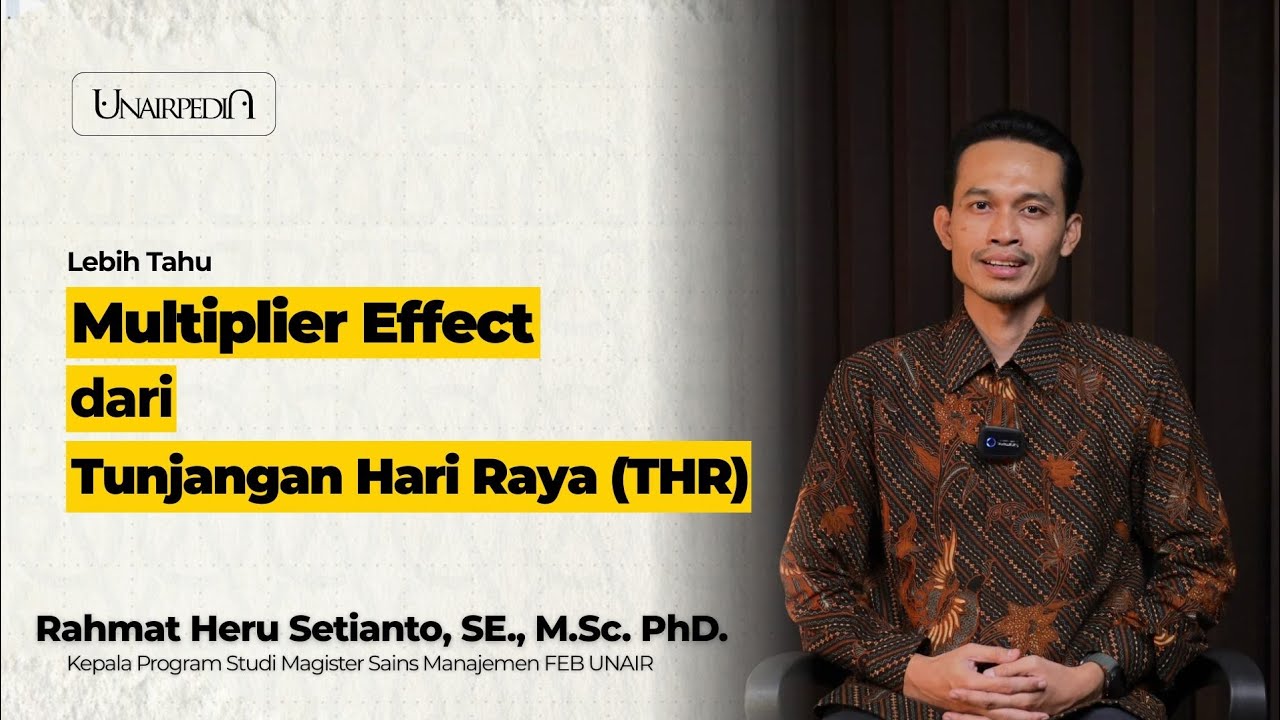 UNAIRPEDIA

Lebih Tahu

Multiplier Effect dari Tunjangan Hari Raya (THR)

Rahmat Heru Setianto, SE., M.Sc. PhD.

Kepala Program Studi Magister Sains Manajemen FEB UNAIR